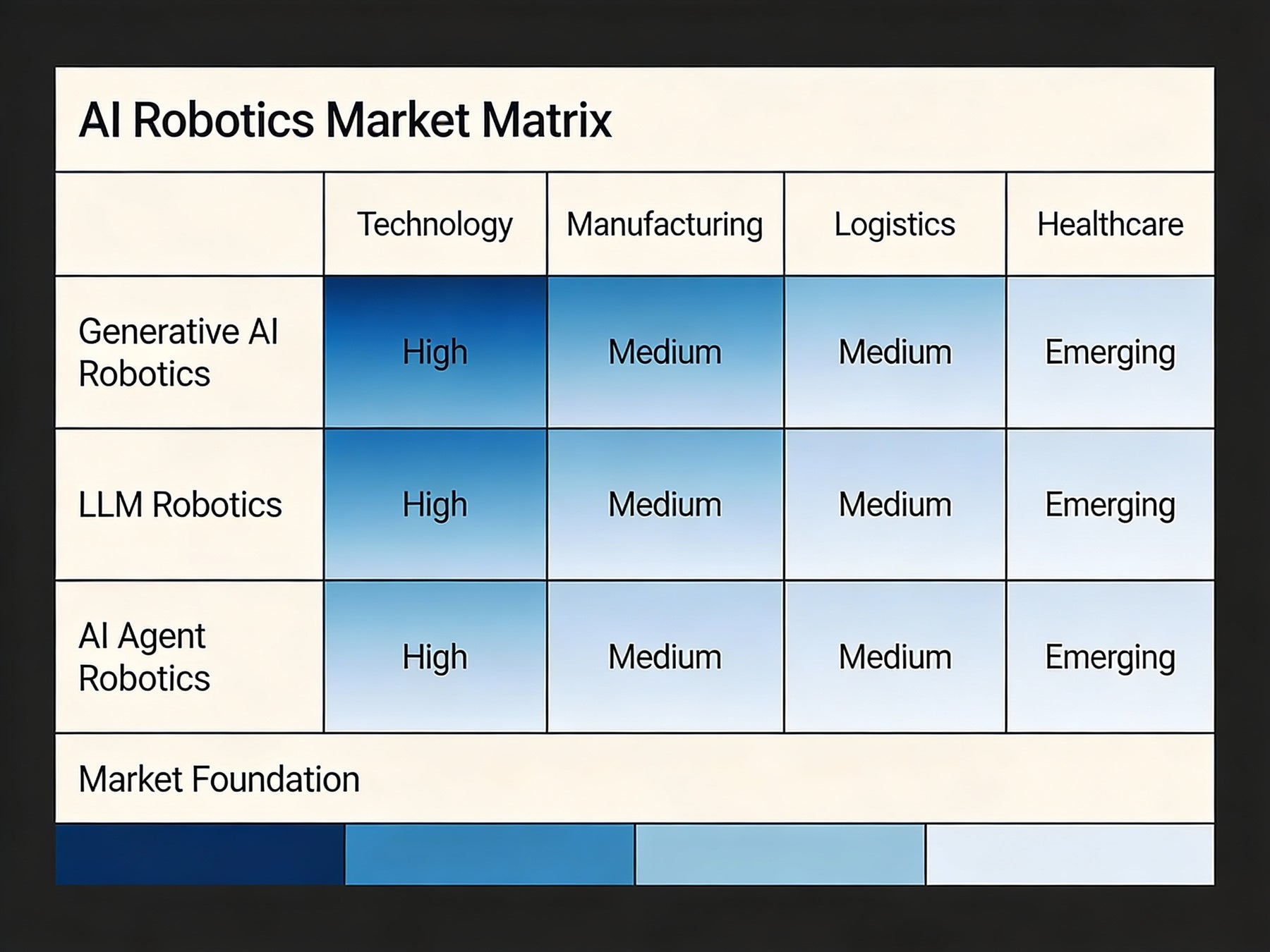 AI Robotics Market Matrix

| | Technology | Manufacturing | Logistics | Healthcare |
|---|---|---|---|---|
| Generative AI Robotics | High | Medium | Medium | Emerging |
| LLM Robotics | High | Medium | Medium | Emerging |
| AI Agent Robotics | High | Medium | Medium | Emerging |

Market Foundation